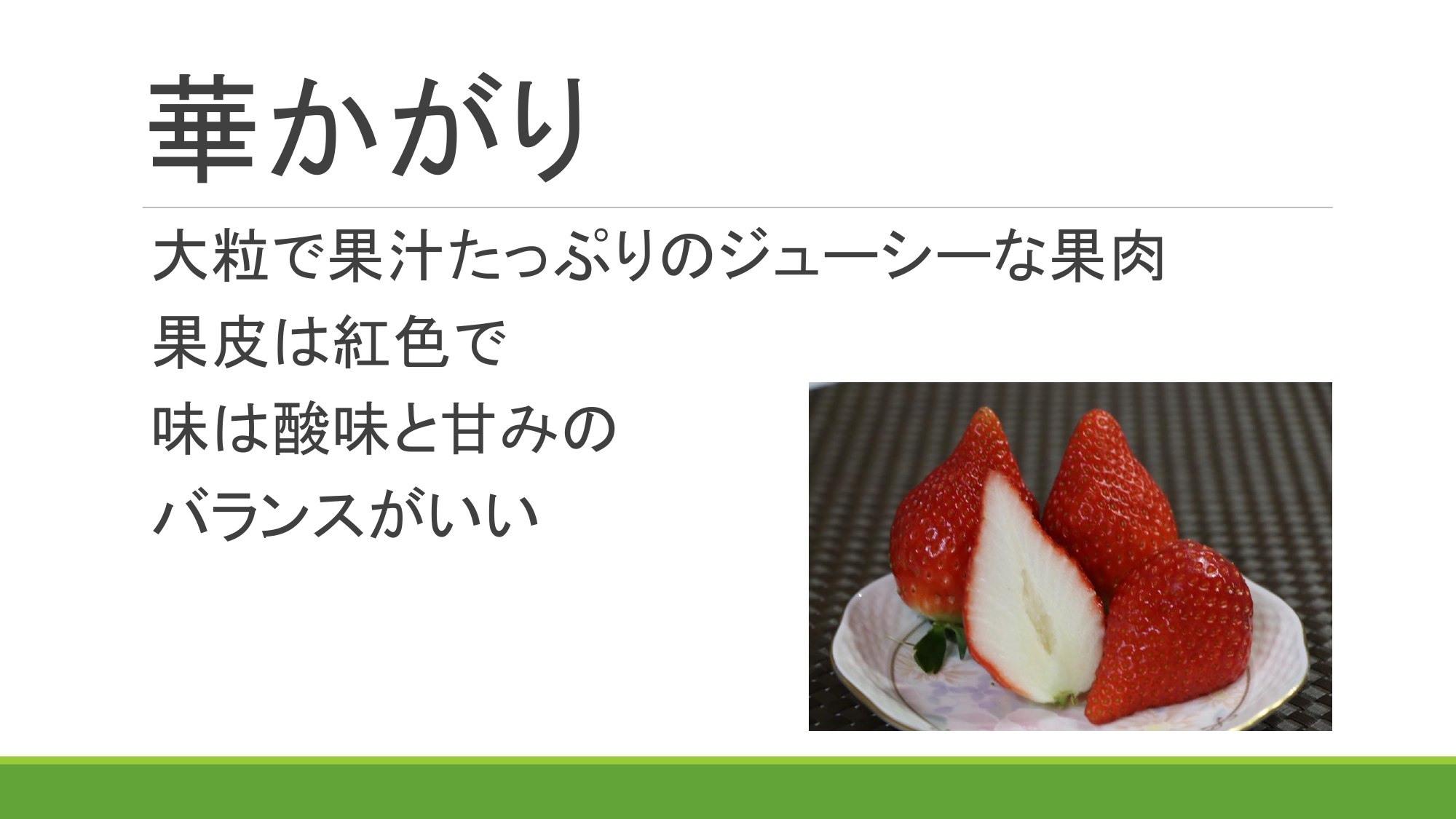 華かがり

大粒で果汁たっぷりのジューシーな果肉

果皮は紅色で

味は酸味と甘みの

バランスがいい